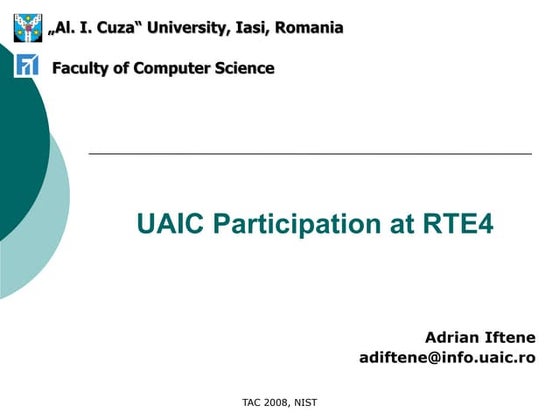 „Al. I. Cuza“ University, Iasi, Romania

Faculty of Computer Science

UAIC Participation at RTE4

Adrian Iftene
adiftene@info.uaic.ro

TAC 2008, NIST